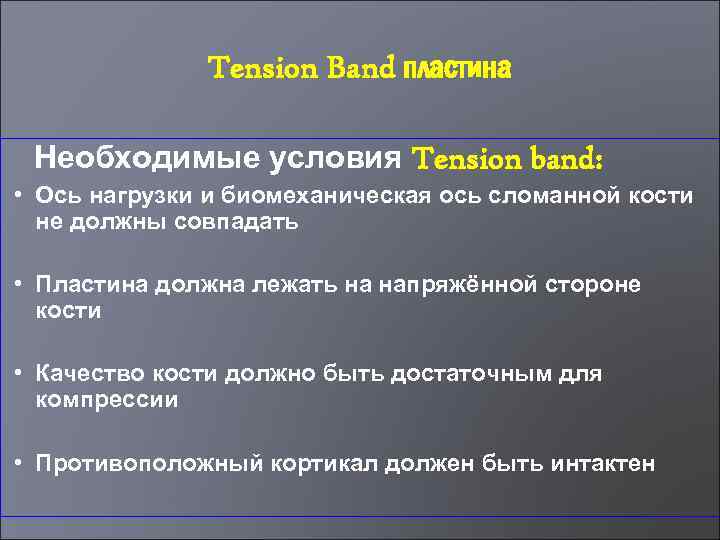 Tension Band пластина

Необходимые условия Tension band:

• Ось нагрузки и биомеханическая ось сломанной кости не должны совпадать

• Пластина должна лежать на напряжённой стороне кости

• Качество кости должно быть достаточным для компрессии

• Противоположный кортикал должен быть интактен